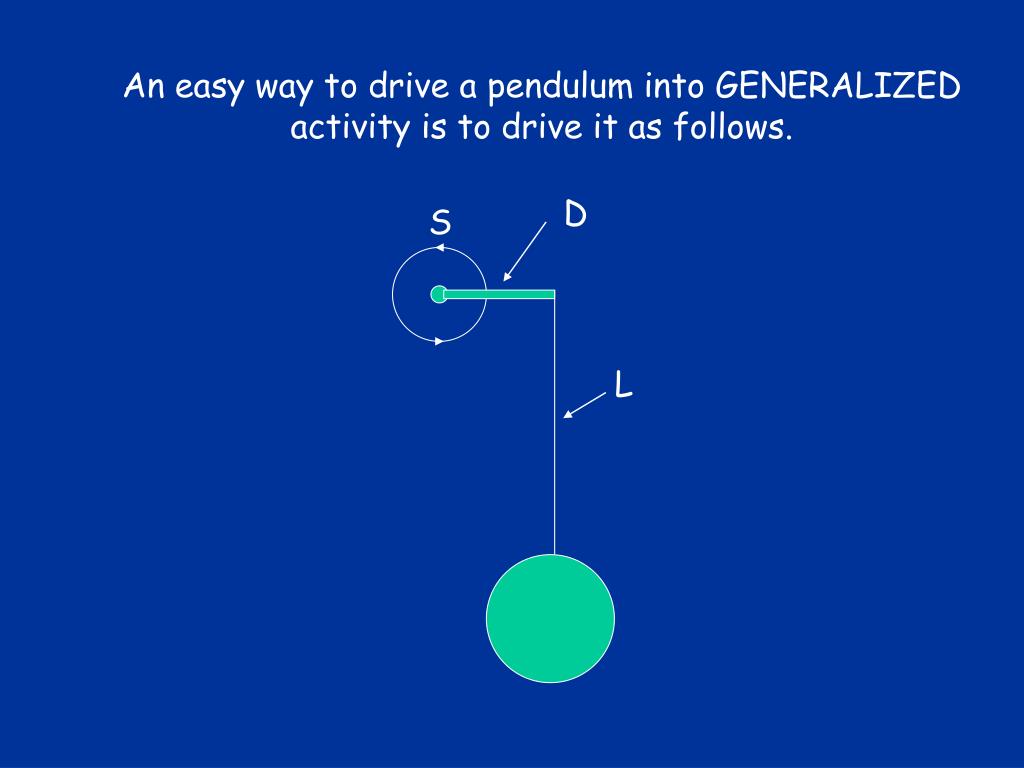 An easy way to drive a pendulum into GENERALIZED activity is to drive it as follows.

S

D

L